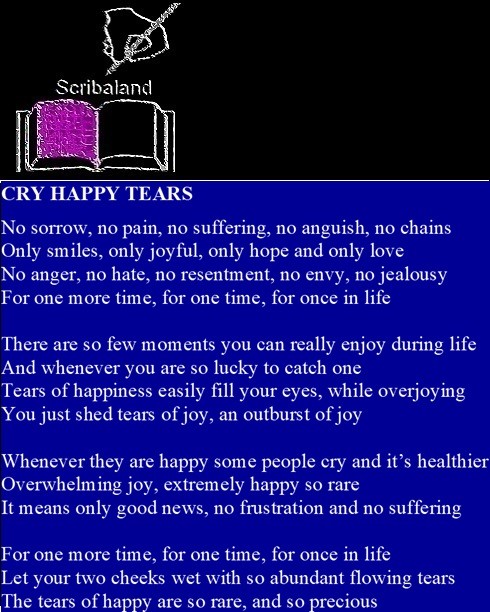 Scribaland

CRY HAPPY TEARS

No sorrow, no pain, no suffering, no anguish, no chains
Only smiles, only joyful, only hope and only love
No anger, no hate, no resentment, no envy, no jealousy
For one more time, for one time, for once in life

There are so few moments you can really enjoy during life
And whenever you are so lucky to catch one
Tears of happiness easily fill your eyes, while overjoying
You just shed tears of joy, an outburst of joy

Whenever they are happy some people cry and it's healthier
Overwhelming joy, extremely happy so rare
It means only good news, no frustration and no suffering

For one more time, for one time, for once in life
Let your two cheeks wet with so abundant flowing tears
The tears of happy are so rare, and so precious